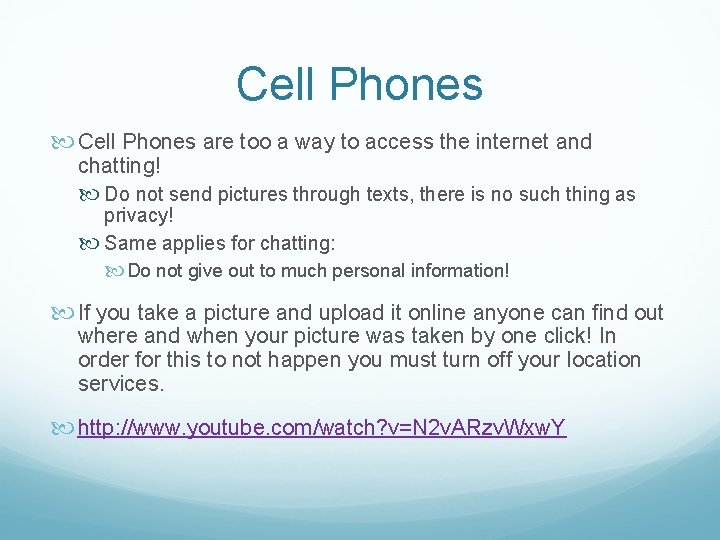 Cell Phones

Cell Phones are too a way to access the internet and chatting!

Do not send pictures through texts, there is no such thing as privacy!

Same applies for chatting:

Do not give out to much personal information!

If you take a picture and upload it online anyone can find out where and when your picture was taken by one click! In order for this to not happen you must turn off your location services.

http://www.youtube.com/watch?v=N2vARzvWxwY